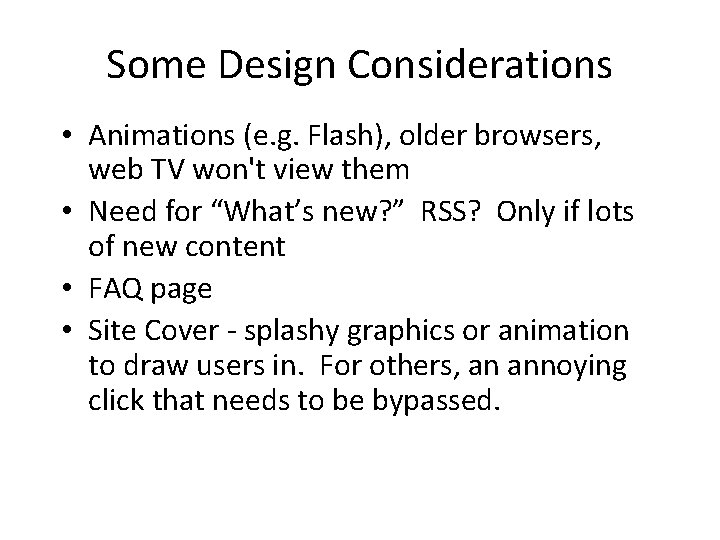 Some Design Considerations

• Animations (e.g. Flash), older browsers, web TV won't view them
• Need for “What’s new?” RSS? Only if lots of new content
• FAQ page
• Site Cover - splashy graphics or animation to draw users in. For others, an annoying click that needs to be bypassed.